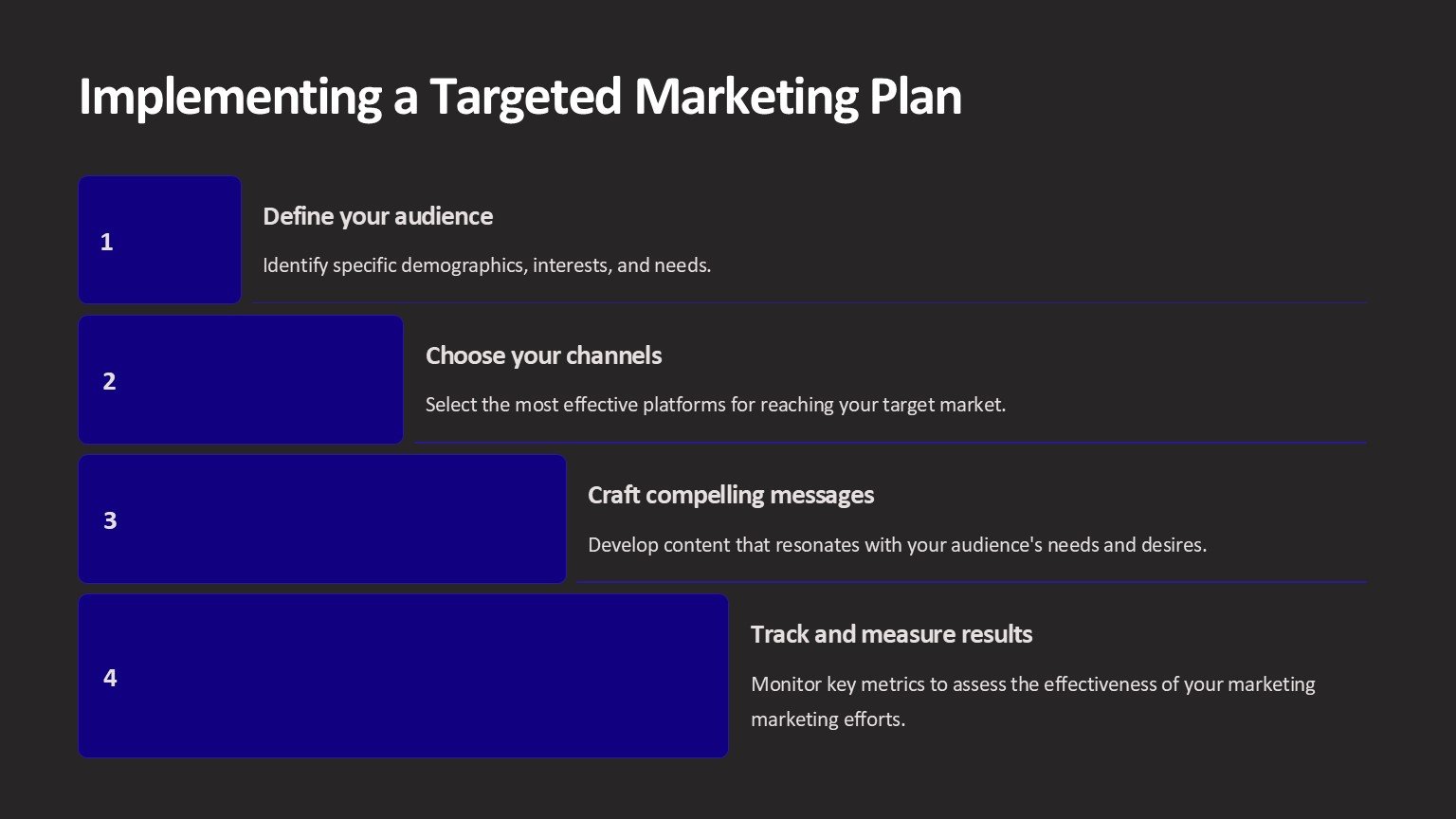 Implementing a Targeted Marketing Plan

1

Define your audience

Identify specific demographics, interests, and needs.

2

Choose your channels

Select the most effective platforms for reaching your target market.

3

Craft compelling messages

Develop content that resonates with your audience's needs and desires.

4

Track and measure results

Monitor key metrics to assess the effectiveness of your marketing marketing efforts.